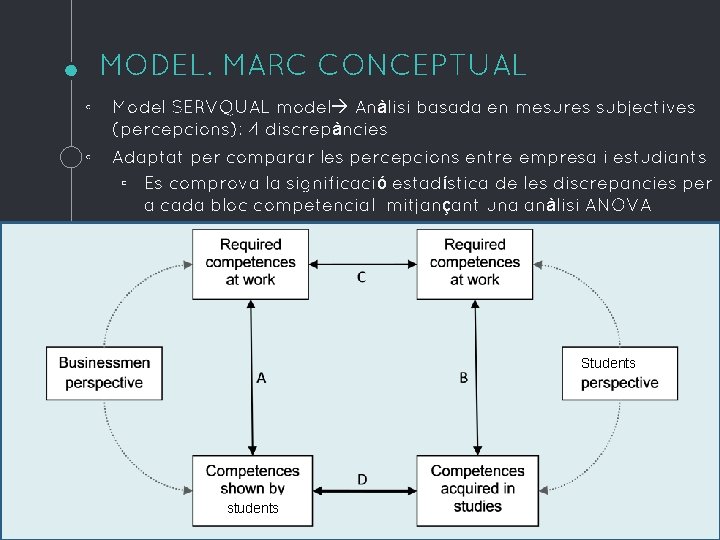 MODEL. MARC CONCEPTUAL

Model SERVQUAL model→ Anàlisi basada en mesures subjectives (percepcions): 4 discrepàncies

Adaptat per comparar les percepcions entre empresa i estudiants

Es comprova la significació estadística de les discrepancies per a cada bloc competencial mitjançant una anàlisi ANOVA

Required competences at work

C

Required competences at work

Businessmen perspective

A

B

Students perspective

Competences shown by students

D

Competences acquired in studies